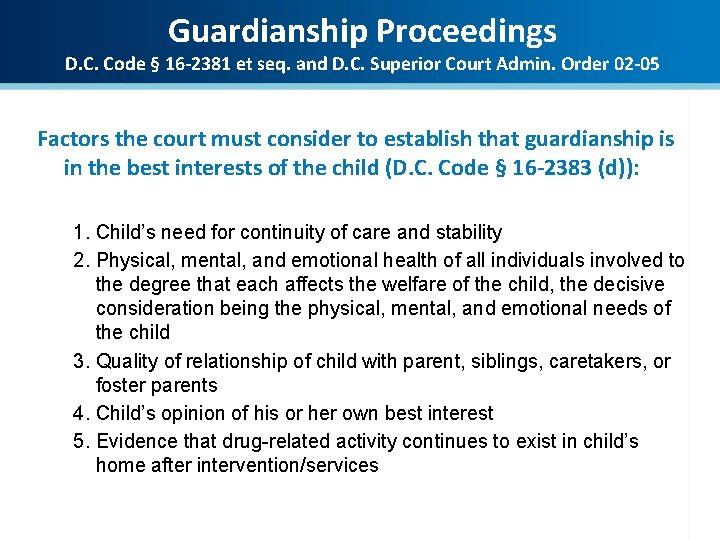 Guardianship Proceedings
D.C. Code § 16-2381 et seq. and D.C. Superior Court Admin. Order 02-05

Factors the court must consider to establish that guardianship is in the best interests of the child (D.C. Code § 16-2383 (d)):

1. Child's need for continuity of care and stability
2. Physical, mental, and emotional health of all individuals involved to the degree that each affects the welfare of the child, the decisive consideration being the physical, mental, and emotional needs of the child
3. Quality of relationship of child with parent, siblings, caretakers, or foster parents
4. Child's opinion of his or her own best interest
5. Evidence that drug-related activity continues to exist in child's home after intervention/services